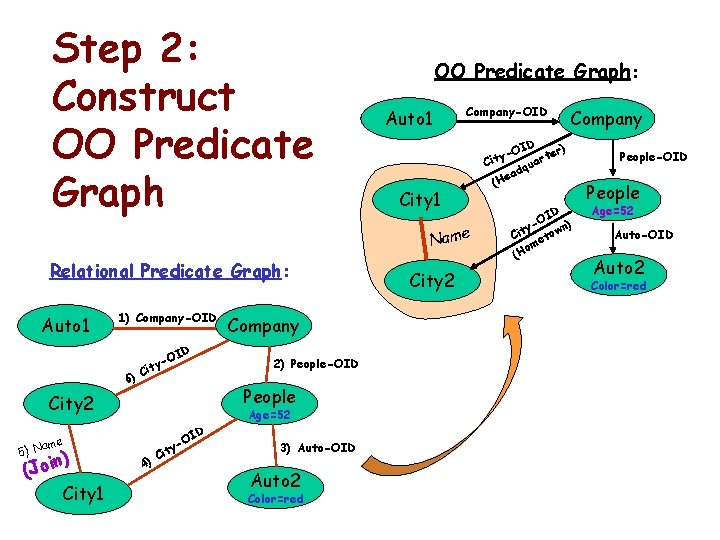 Step 2: Construct OO Predicate Graph

OO Predicate Graph:

Auto1
Company-OID
Company
City-OID (Headquarter)
People-OID
City1
People
Age=52
Name
City-OID (Hometown)
Auto-OID
City2
Auto2
Color=red

Relational Predicate Graph:

Auto1
1) Company-OID
Company
6) City-OID
2) People-OID
City2
People
Age=52
5) Name
(Join)
4) City-OID
3) Auto-OID
City1
Auto2
Color=red